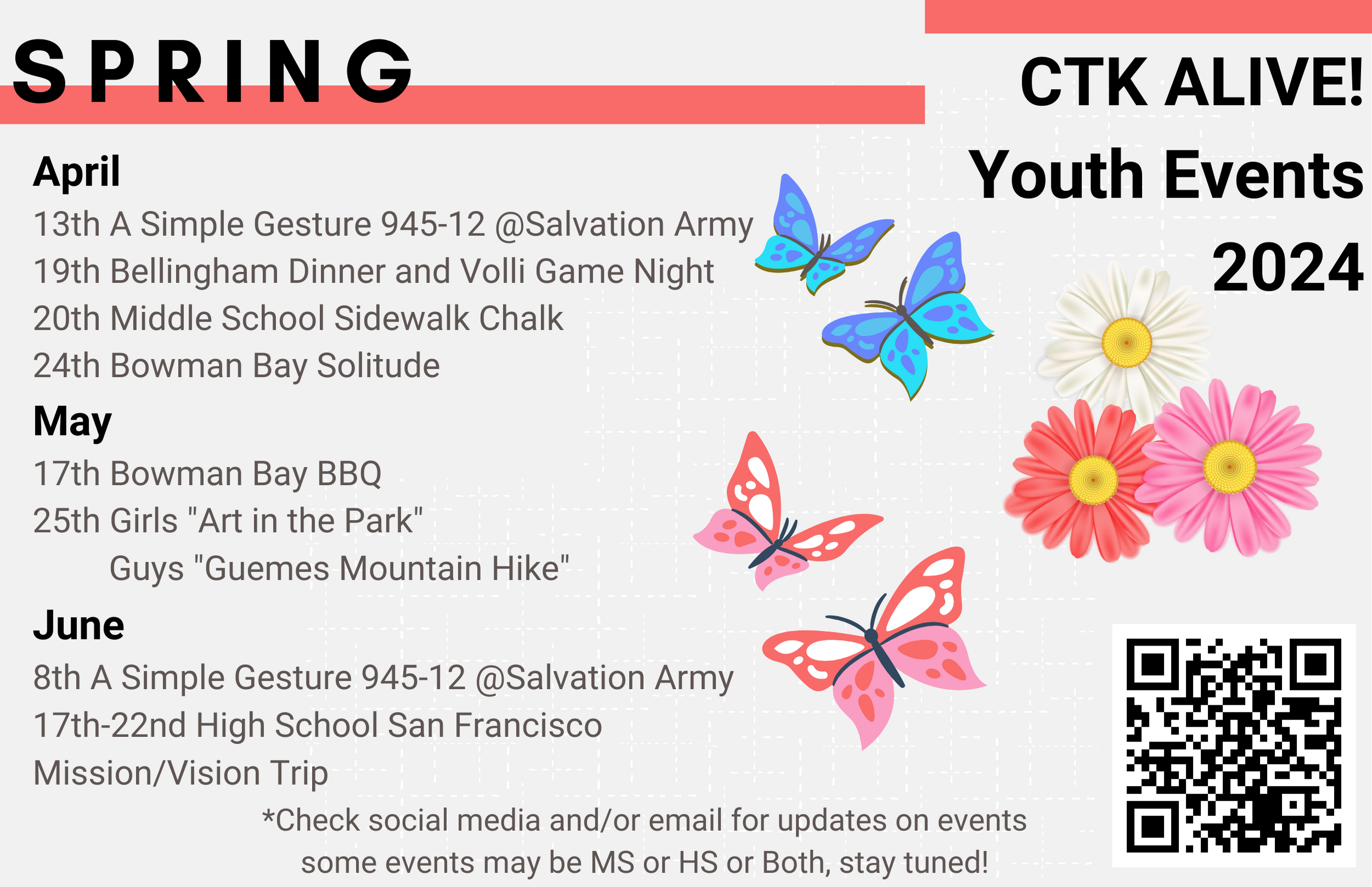 SPRING

CTK ALIVE!
Youth Events
2024

April
13th A Simple Gesture 945-12 @Salvation Army
19th Bellingham Dinner and Volli Game Night
20th Middle School Sidewalk Chalk
24th Bowman Bay Solitude

May
17th Bowman Bay BBQ
25th Girls "Art in the Park"
Guys "Guemes Mountain Hike"

June
8th A Simple Gesture 945-12 @Salvation Army
17th-22nd High School San Francisco
Mission/Vision Trip

*Check social media and/or email for updates on events
some events may be MS or HS or Both, stay tuned!